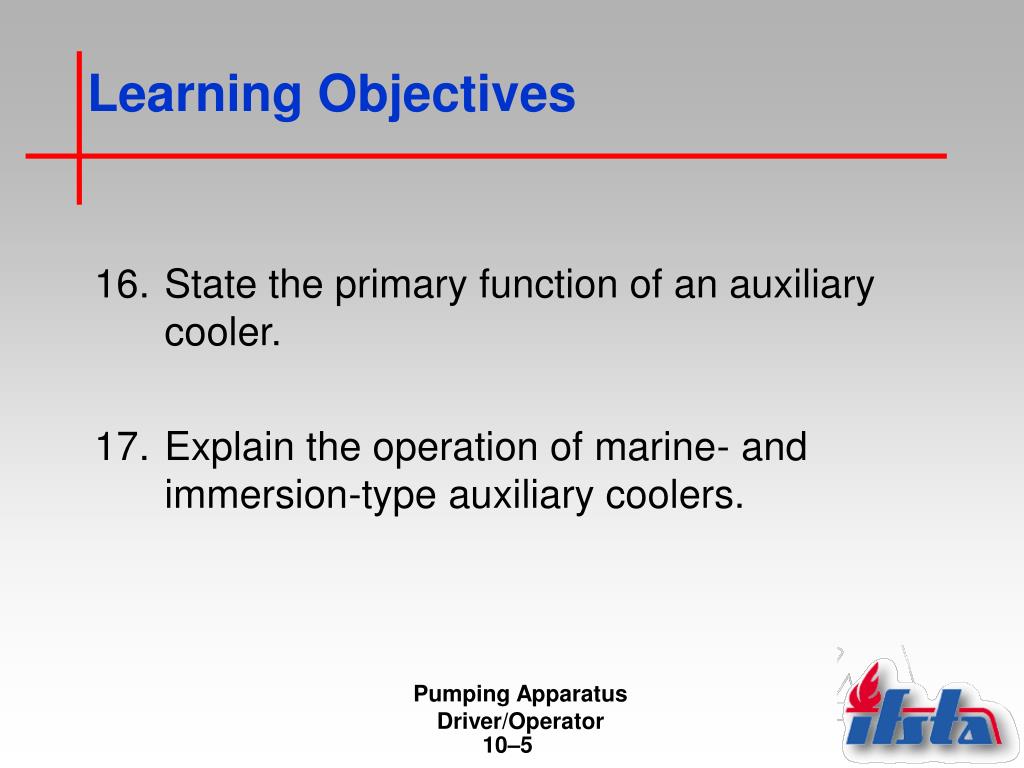 Learning Objectives

16. State the primary function of an auxiliary cooler.

17. Explain the operation of marine- and immersion-type auxiliary coolers.

Pumping Apparatus
Driver/Operator
10–5

ifsta